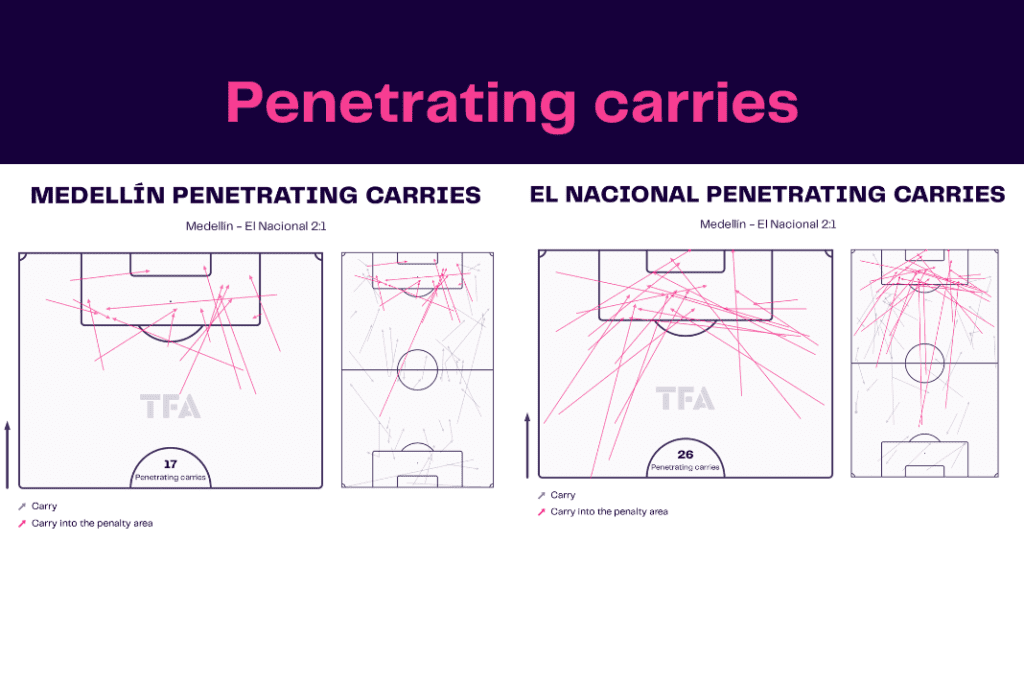 Penetrating carries

MEDELLÍN PENETRATING CARRIES

Medellin - El Nacional 2:1

TFA

17
Penetrating carries

Carry
Carry into the penalty area

EL NACIONAL PENETRATING CARRIES

Medellin - El Nacional 2:1

TFA

26
Penetrating carries

Carry
Carry into the penalty area